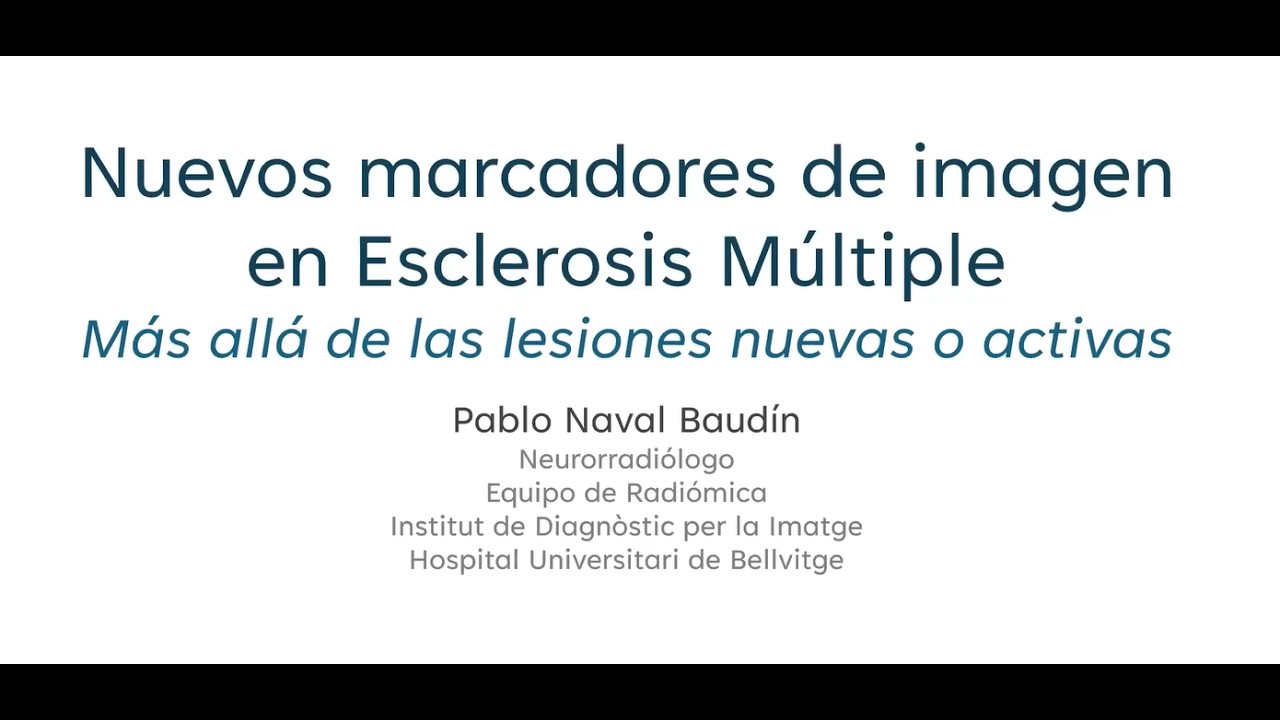 Nuevos marcadores de imagen en Esclerosis Múltiple

Más allá de las lesiones nuevas o activas

Pablo Naval Baudín
Neurorradiólogo
Equipo de Radiómica
Institut de Diagnòstic per la Imatge
Hospital Universitari de Bellvitge